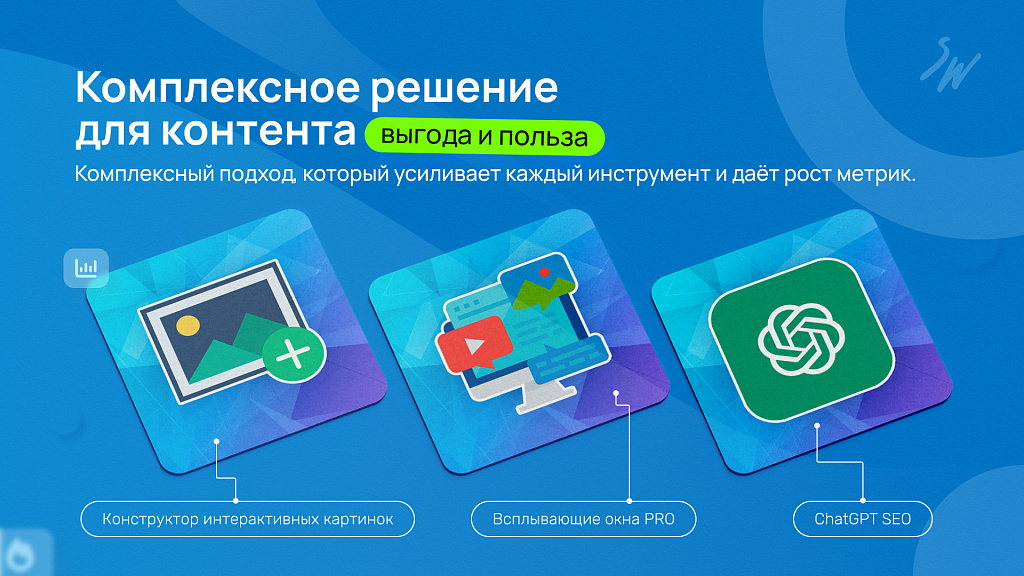 SW

Комплексное решение для контента выгода и польза

Комплексный подход, который усиливает каждый инструмент и даёт рост метрик.

Конструктор интерактивных картинок

Всплывающие окна PRO

ChatGPT SEO